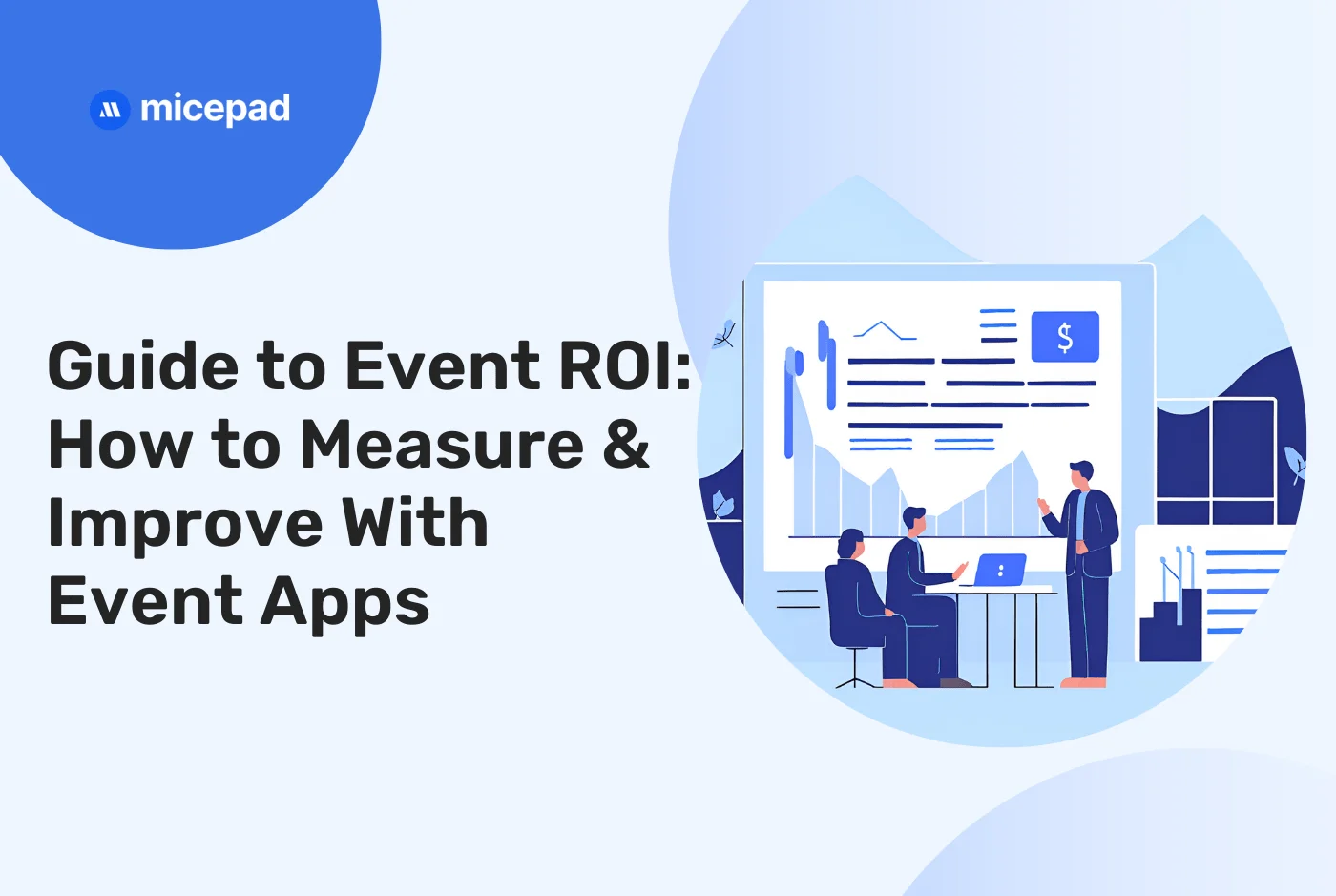 micepad

Guide to Event ROI: How to Measure & Improve With Event Apps

$